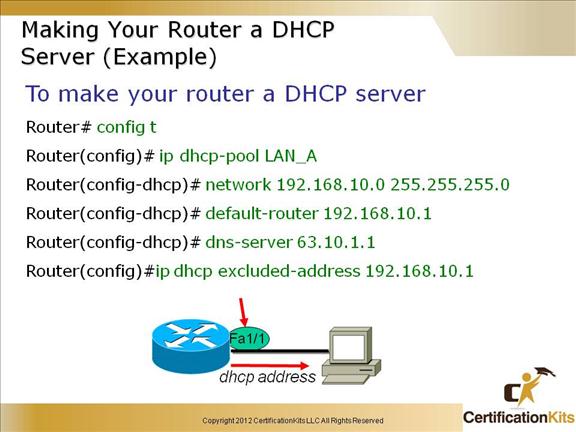 Making Your Router a DHCP Server (Example)

To make your router a DHCP server

Router# config t

Router(config)# ip dhcp-pool LAN_A

Router(config-dhcp)# network 192.168.10.0 255.255.255.0

Router(config-dhcp)# default-router 192.168.10.1

Router(config-dhcp)# dns-server 63.10.1.1

Router(config)#ip dhcp excluded-address 192.168.10.1

Fa1/1

dhcp address

Copyright 2012 CertificationKits LLC All Rights Reserved

CertificationKits